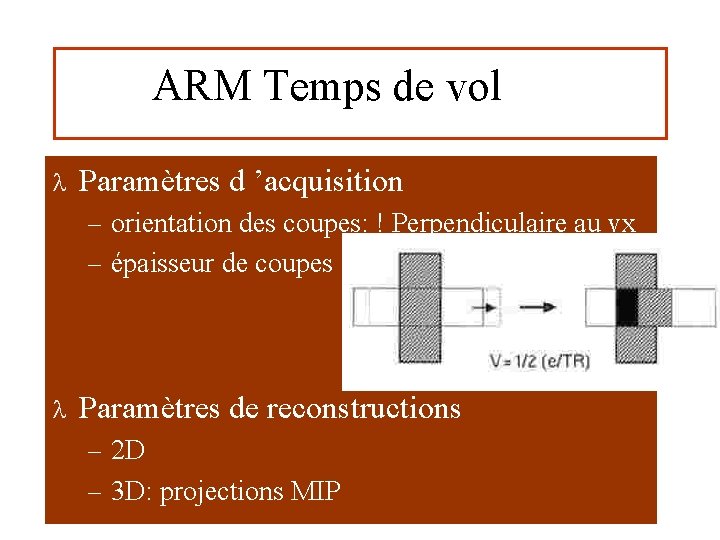 ARM Temps de vol

λ Paramètres d 'acquisition

– orientation des coupes: ! Perpendiculaire au vx

– épaisseur de coupes

V= 1/2 (e/TR)

λ Paramètres de reconstructions

– 2D

– 3D: projections MIP